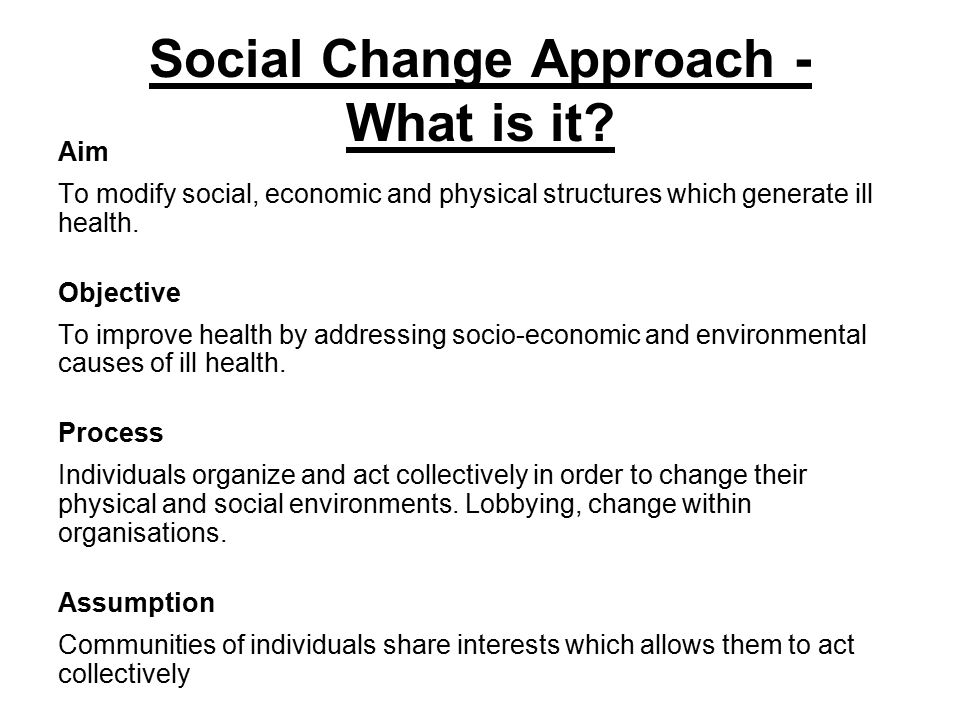 Social Change Approach - What is it?

Aim

To modify social, economic and physical structures which generate ill health.

Objective

To improve health by addressing socio-economic and environmental causes of ill health.

Process

Individuals organize and act collectively in order to change their physical and social environments. Lobbying, change within organisations.

Assumption

Communities of individuals share interests which allows them to act collectively